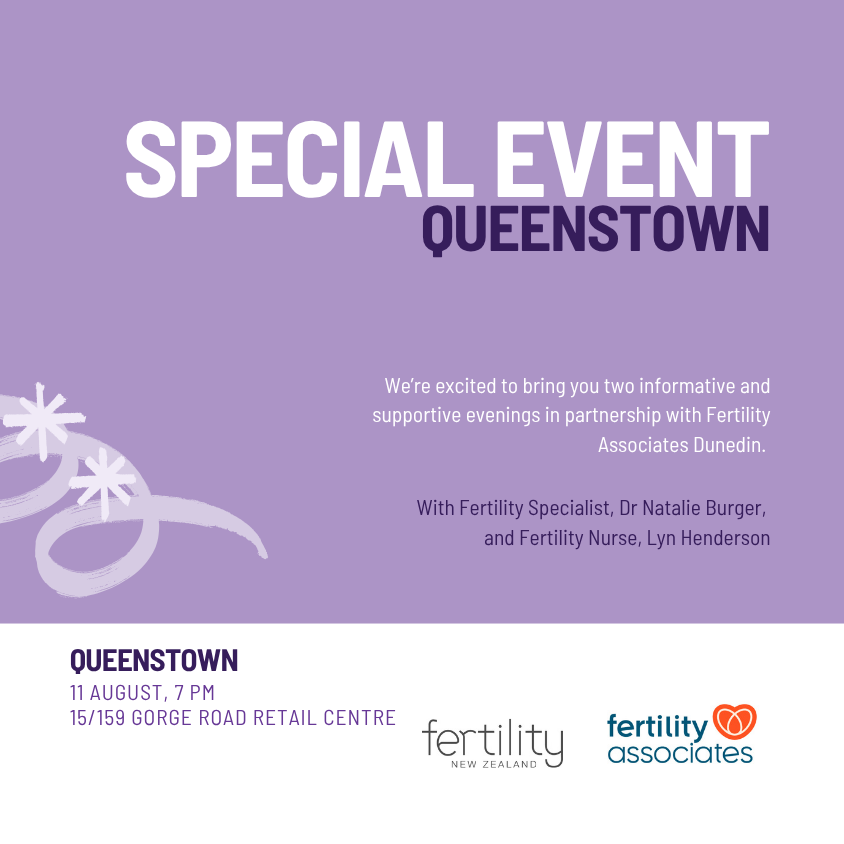 SPECIAL EVENT
QUEENSTOWN

We're excited to bring you two informative and supportive evenings in partnership with Fertility Associates Dunedin.

With Fertility Specialist, Dr Natalie Burger, and Fertility Nurse, Lyn Henderson

QUEENSTOWN
11 AUGUST, 7 PM
15/159 GORGE ROAD RETAIL CENTRE

fertility
NEW ZEALAND

fertility associates